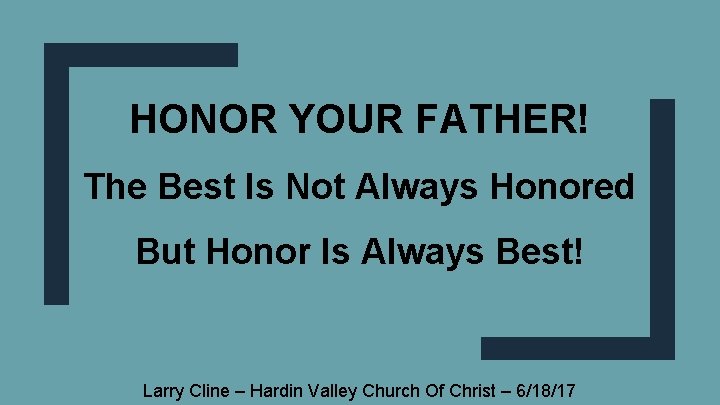 HONOR YOUR FATHER!

The Best Is Not Always Honored

But Honor Is Always Best!

Larry Cline – Hardin Valley Church Of Christ – 6/18/17